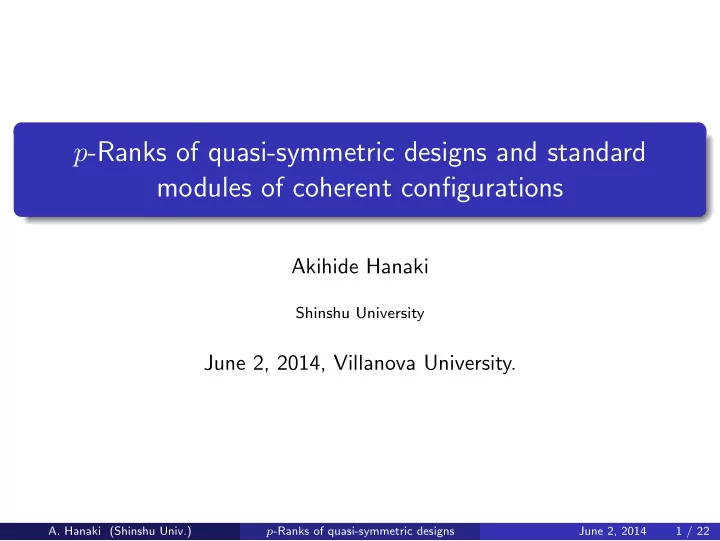 $p$-Ranks of quasi-symmetric designs and standard modules of coherent configurations

Akihide Hanaki

Shinshu University

June 2, 2014, Villanova University.

A. Hanaki (Shinshu Univ.) $p$-Ranks of quasi-symmetric designs June 2, 2014 1 / 22